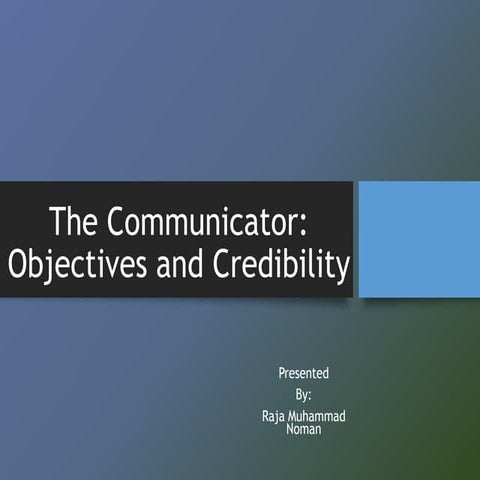 The Communicator: Objectives and Credibility

Presented By:
Raja Muhammad Noman